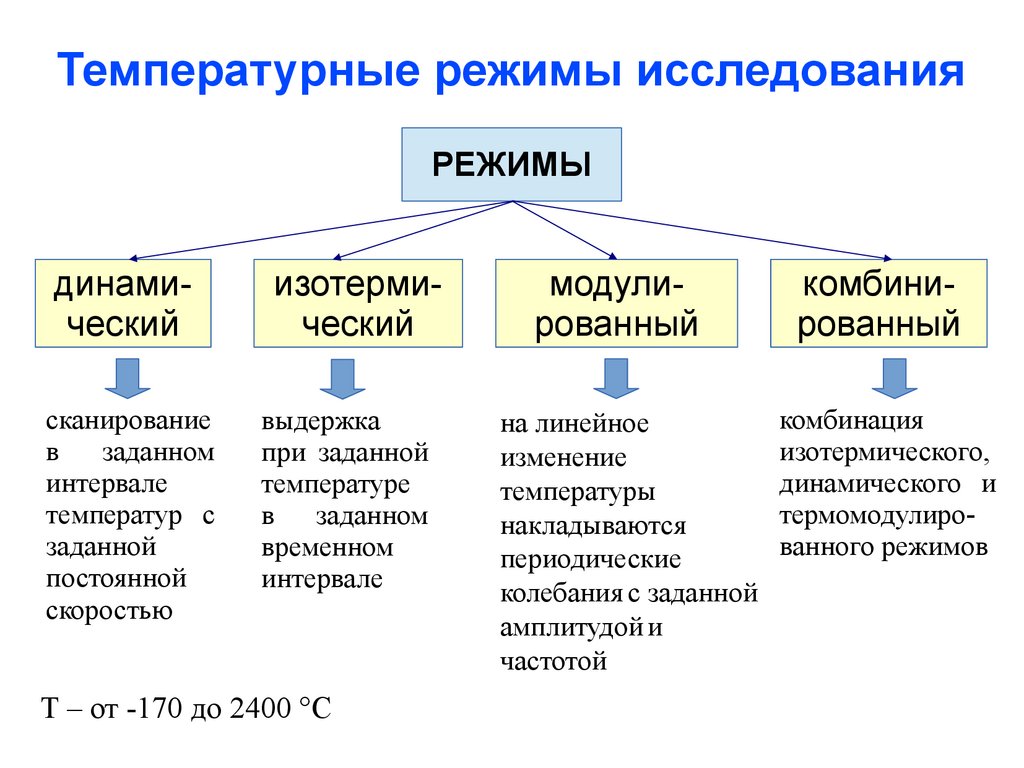 Температурные режимы исследования

РЕЖИМЫ

динамический

изотермический

модулированный

комбинированный

сканирование в заданном интервале температур с заданной постоянной скоростью

выдержка при заданной температуре в заданном временном интервале

на линейное изменение температуры накладываются периодические колебания с заданной амплитудой и частотой

комбинация изотермического, динамического и термомодулированного режимов

Т – от -170 до 2400 °С